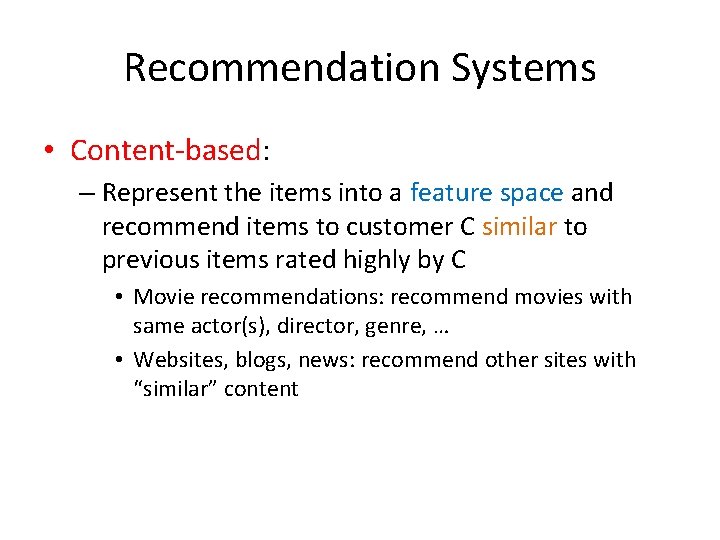 Recommendation Systems

• Content-based:

– Represent the items into a feature space and recommend items to customer C similar to previous items rated highly by C

• Movie recommendations: recommend movies with same actor(s), director, genre, …

• Websites, blogs, news: recommend other sites with “similar” content